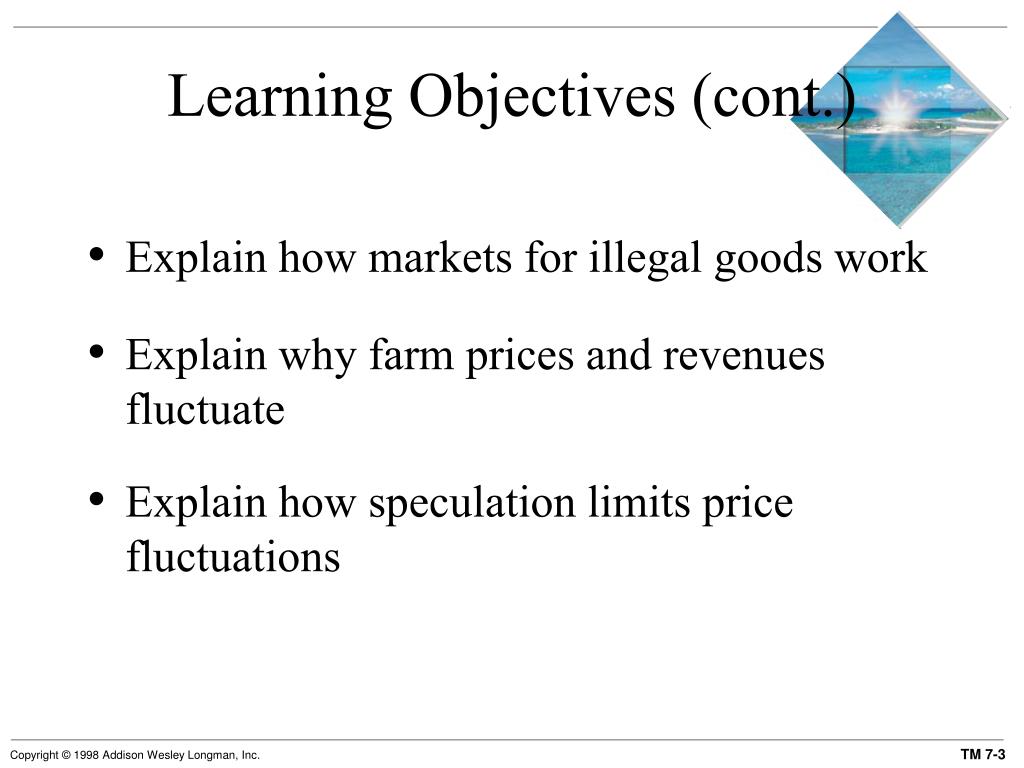 Learning Objectives (cont.)

• Explain how markets for illegal goods work

• Explain why farm prices and revenues fluctuate

• Explain how speculation limits price fluctuations

Copyright © 1998 Addison Wesley Longman, Inc.

TM 7-3